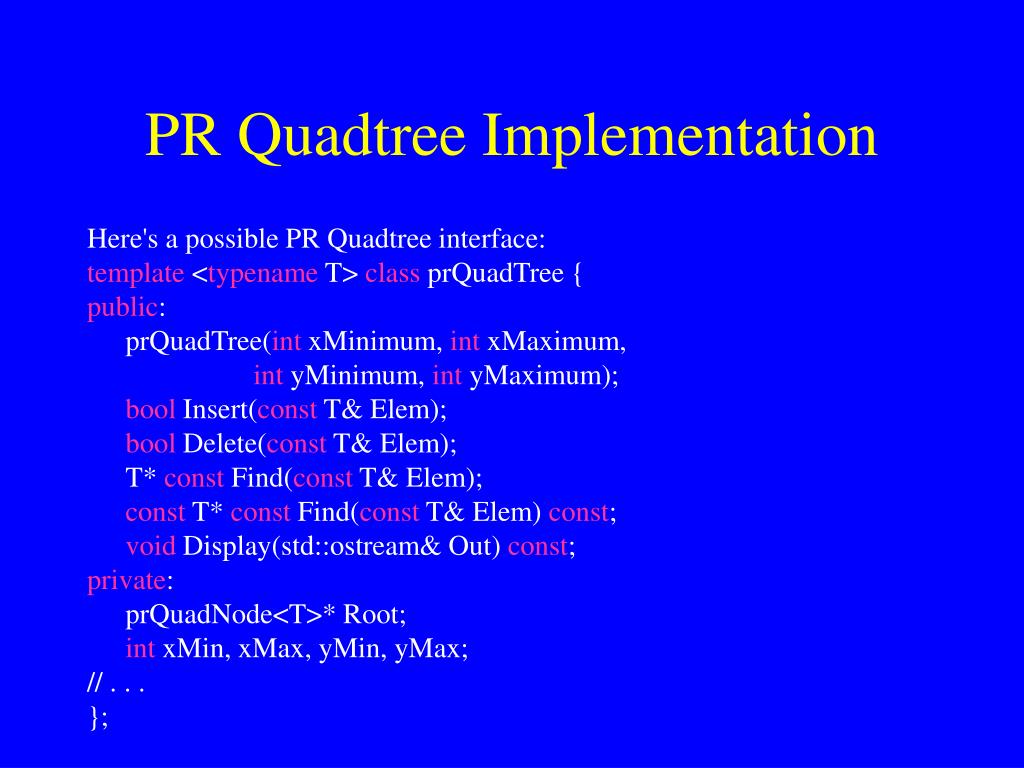 PR Quadtree Implementation

Here's a possible PR Quadtree interface:
template <typename T> class prQuadTree {
public:
prQuadTree(int xMinimum, int xMaximum,
int yMinimum, int yMaximum);
bool Insert(const T& Elem);
bool Delete(const T& Elem);
T* const Find(const T& Elem);
const T* const Find(const T& Elem) const;
void Display(std::ostream& Out) const;
private:
prQuadNode<T>* Root;
int xMin, xMax, yMin, yMax;
// . . .
};